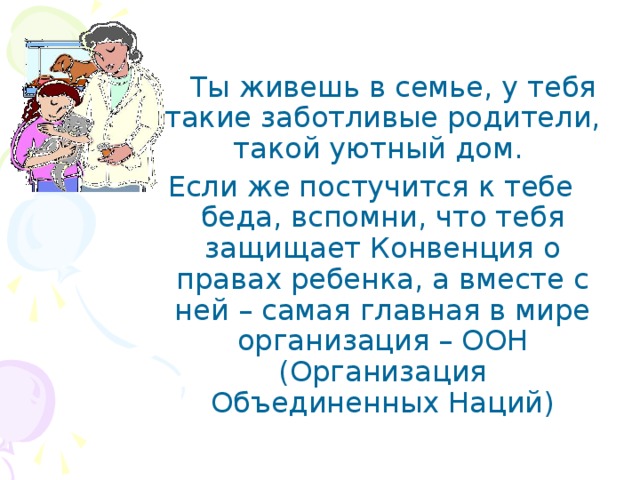 Ты живешь в семье, у тебя такие заботливые родители, такой уютный дом.

Если же постучится к тебе беда, вспомни, что тебя защищает Конвенция о правах ребенка, а вместе с ней – самая главная в мире организация – ООН (Организация Объединенных Наций)